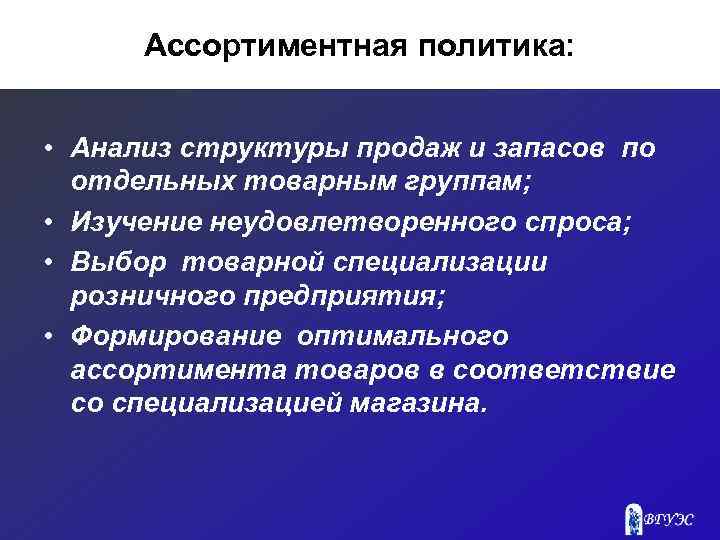 Ассортиментная политика:

• Анализ структуры продаж и запасов по отдельных товарным группам;
• Изучение неудовлетворенного спроса;
• Выбор товарной специализации розничного предприятия;
• Формирование оптимального ассортимента товаров в соответствие со специализацией магазина.

ВГУЭС